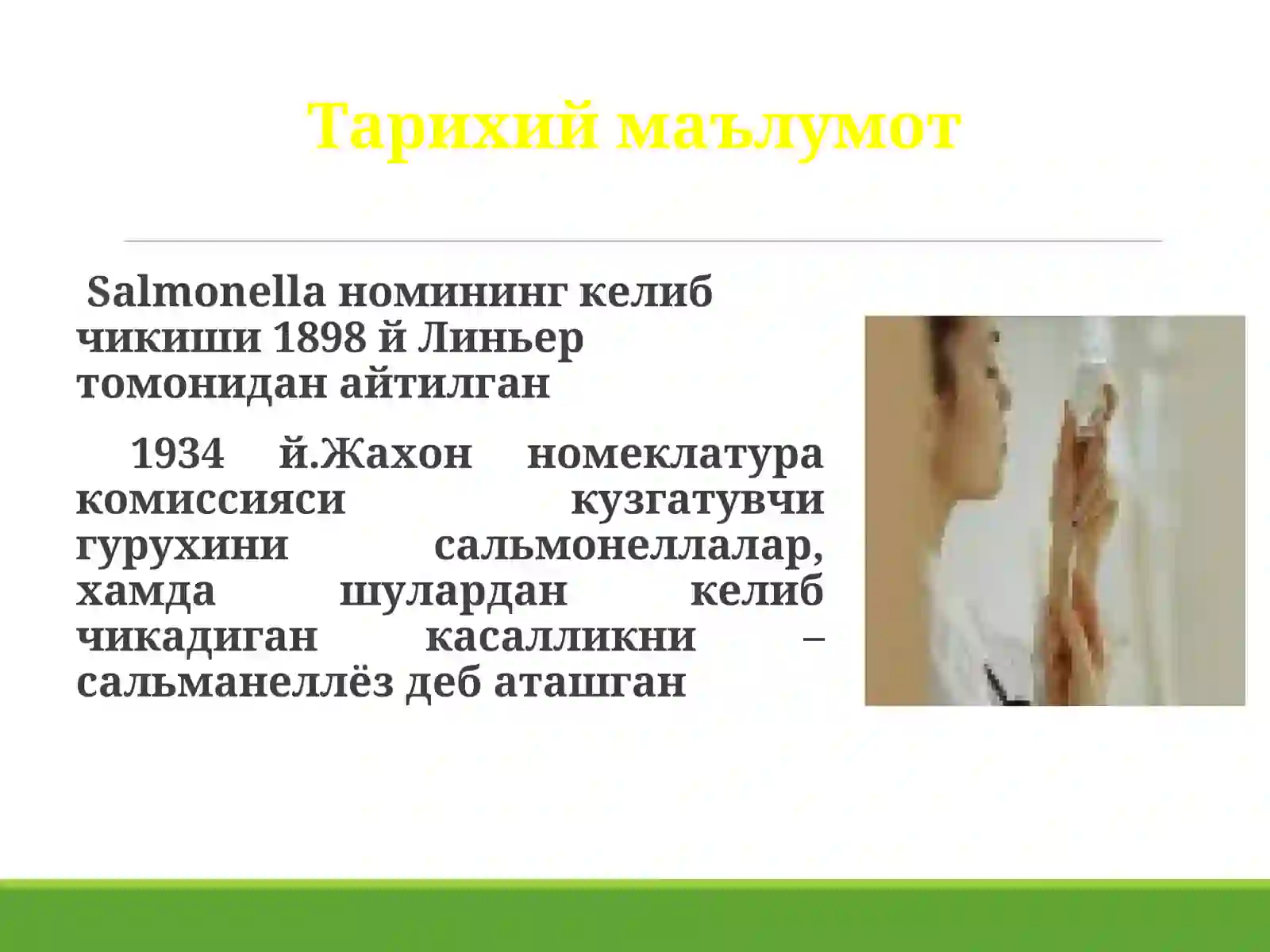 Тарихий маълумот

Salmonella номининг келиб чикиши 1898 й Линьер томонидан айтилган

1934 й.Жахон номеклатура комиссияси кузгатувчи гурухини сальмонеллалар, хамда шулардан келиб чикадиган касалликни – сальманеллёз деб аташган